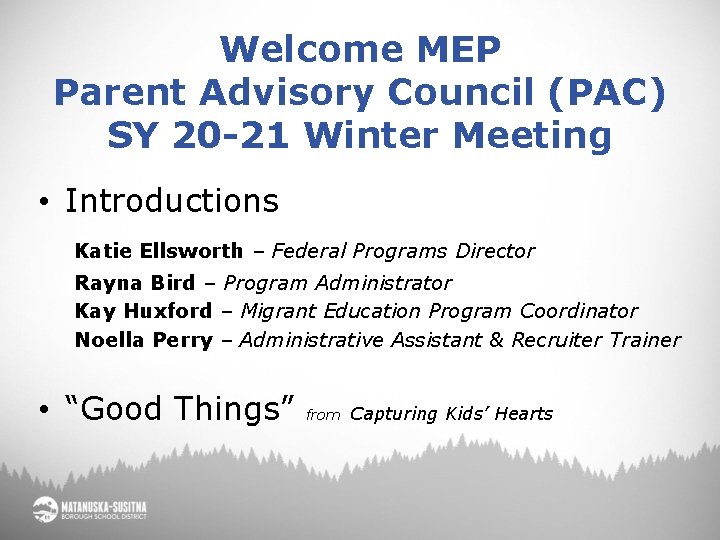 Welcome MEP
Parent Advisory Council (PAC)
SY 20-21 Winter Meeting

• Introductions

Katie Ellsworth – Federal Programs Director
Rayna Bird – Program Administrator
Kay Huxford – Migrant Education Program Coordinator
Noella Perry – Administrative Assistant & Recruiter Trainer

• “Good Things” from Capturing Kids’ Hearts

MATANUSKA-SUSITNA
BOROUGH SCHOOL DISTRICT